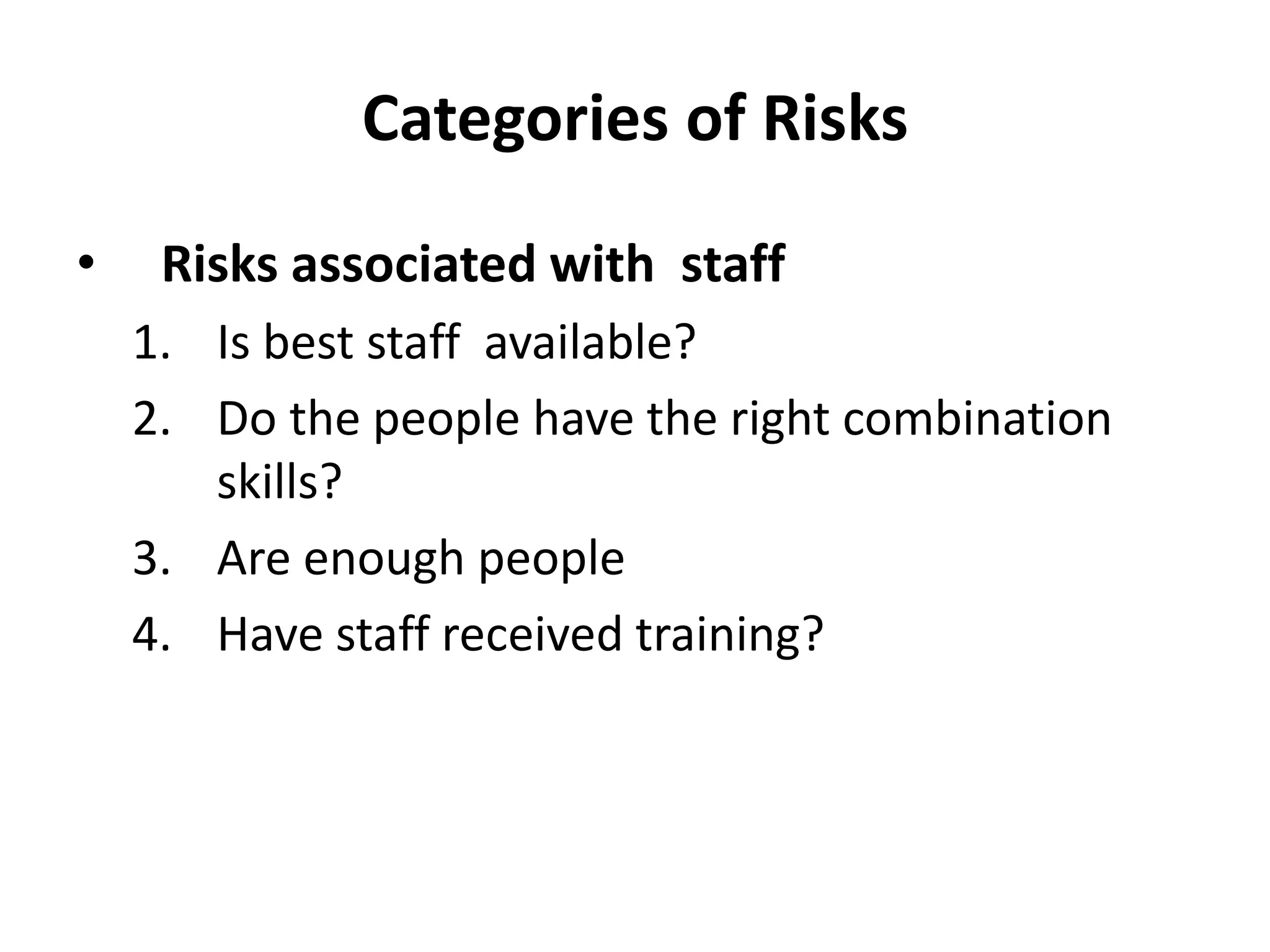 Categories of Risks

• Risks associated with staff

1. Is best staff available?
2. Do the people have the right combination skills?
3. Are enough people
4. Have staff received training?